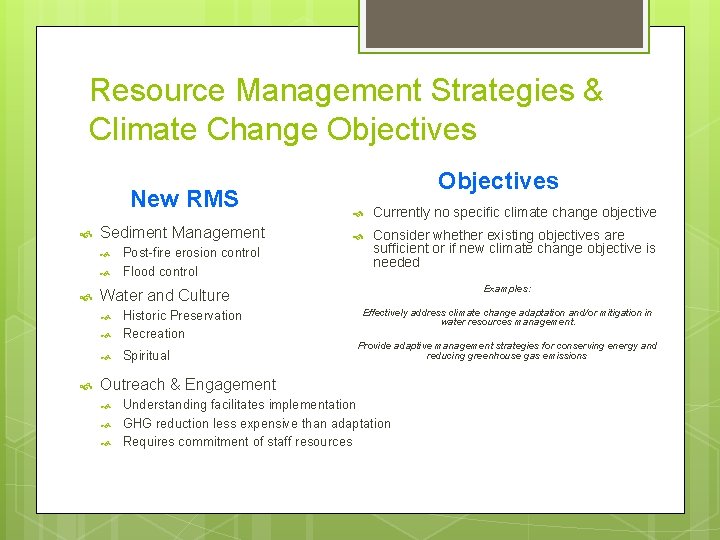 Resource Management Strategies & Climate Change Objectives

New RMS

Sediment Management

Post-fire erosion control

Flood control

Water and Culture

Historic Preservation

Recreation

Spiritual

Outreach & Engagement

Understanding facilitates implementation

GHG reduction less expensive than adaptation

Requires commitment of staff resources

Objectives

Currently no specific climate change objective

Consider whether existing objectives are sufficient or if new climate change objective is needed

Examples:

Effectively address climate change adaptation and/or mitigation in water resources management.

Provide adaptive management strategies for conserving energy and reducing greenhouse gas emissions